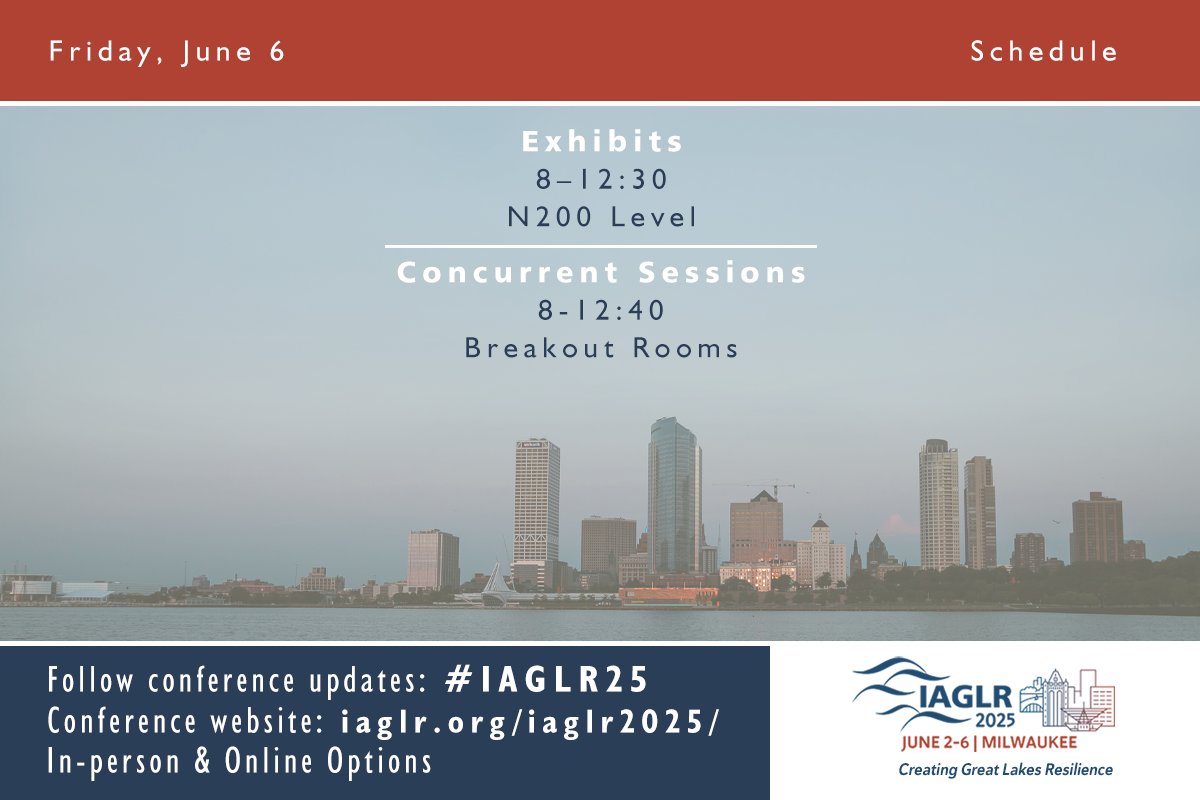 Friday, June 6

Schedule

Exhibits
8–12:30
N200 Level

Concurrent Sessions
8-12:40
Breakout Rooms

Follow conference updates: #IAGLR25
Conference website: iaglr.org/iaglr2025/
In-person & Online Options

IAGLR
2025
JUNE 2-6 | MILWAUKEE
Creating Great Lakes Resilience